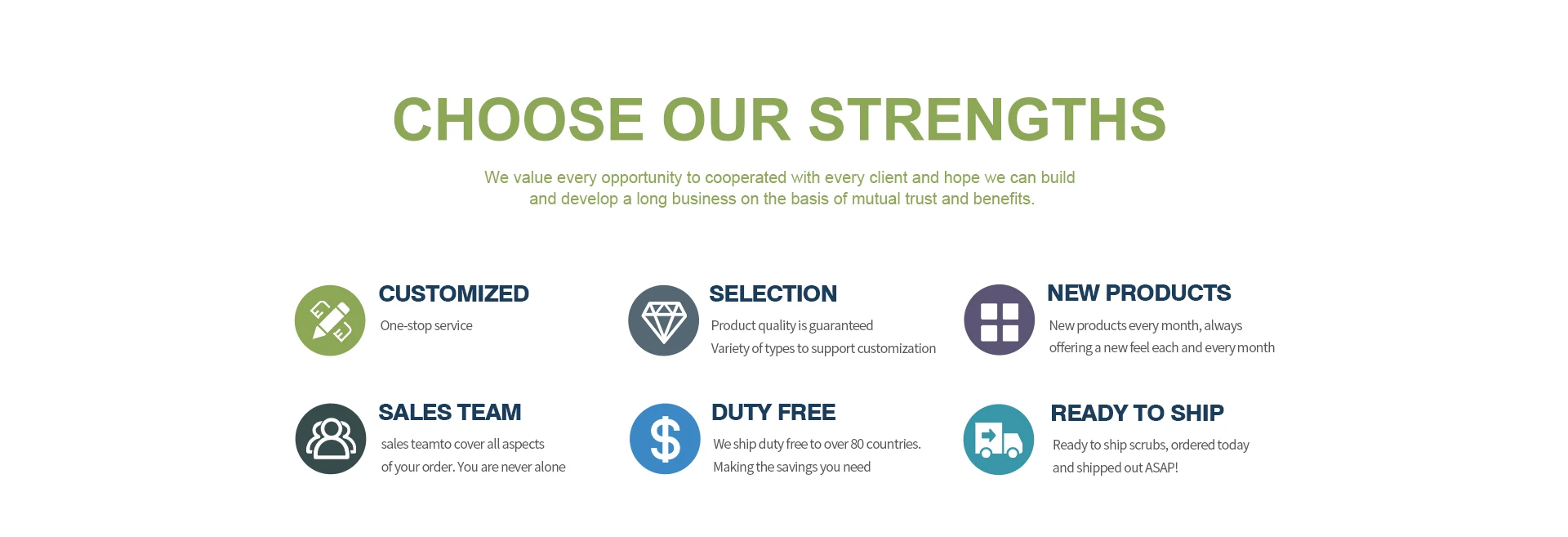 CHOOSE OUR STRENGTHS

We value every opportunity to cooperated with every client and hope we can build and develop a long business on the basis of mutual trust and benefits.

CUSTOMIZED
One-stop service

SELECTION
Product quality is guaranteed
Variety of types to support customization

NEW PRODUCTS
New products every month, always offering a new feel each and every month

SALES TEAM
sales teamto cover all aspects of your order. You are never alone

DUTY FREE
We ship duty free to over 80 countries. Making the savings you need

READY TO SHIP
Ready to ship scrubs, ordered today and shipped out ASAP!